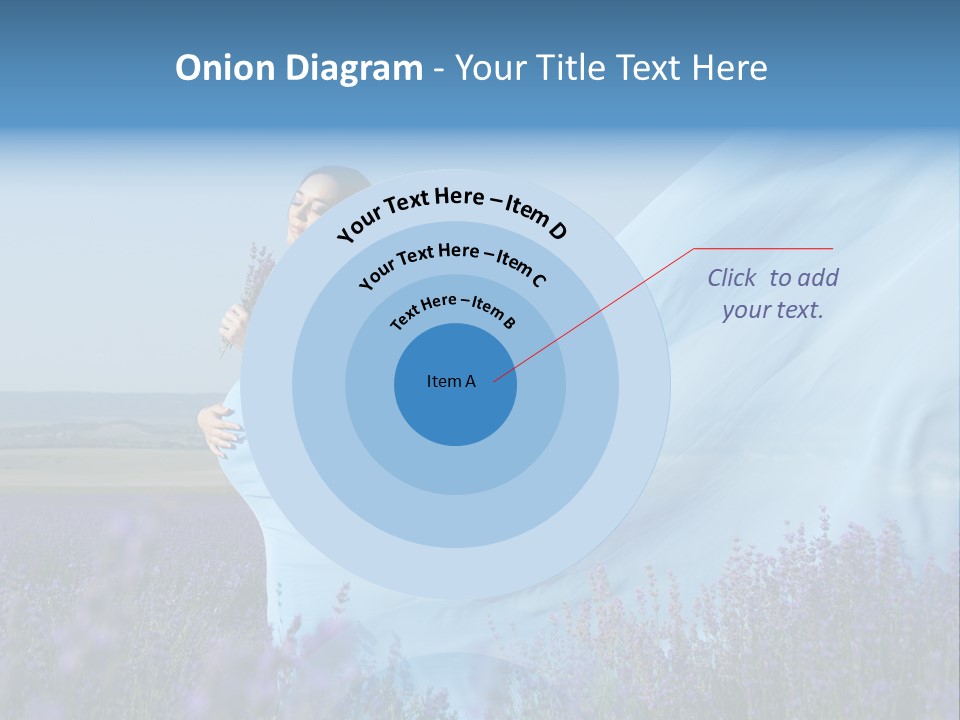 Onion Diagram - Your Title Text Here

Your Text Here – Item D

Your Text Here – Item C

Text Here – Item B

Item A

Click to add your text.